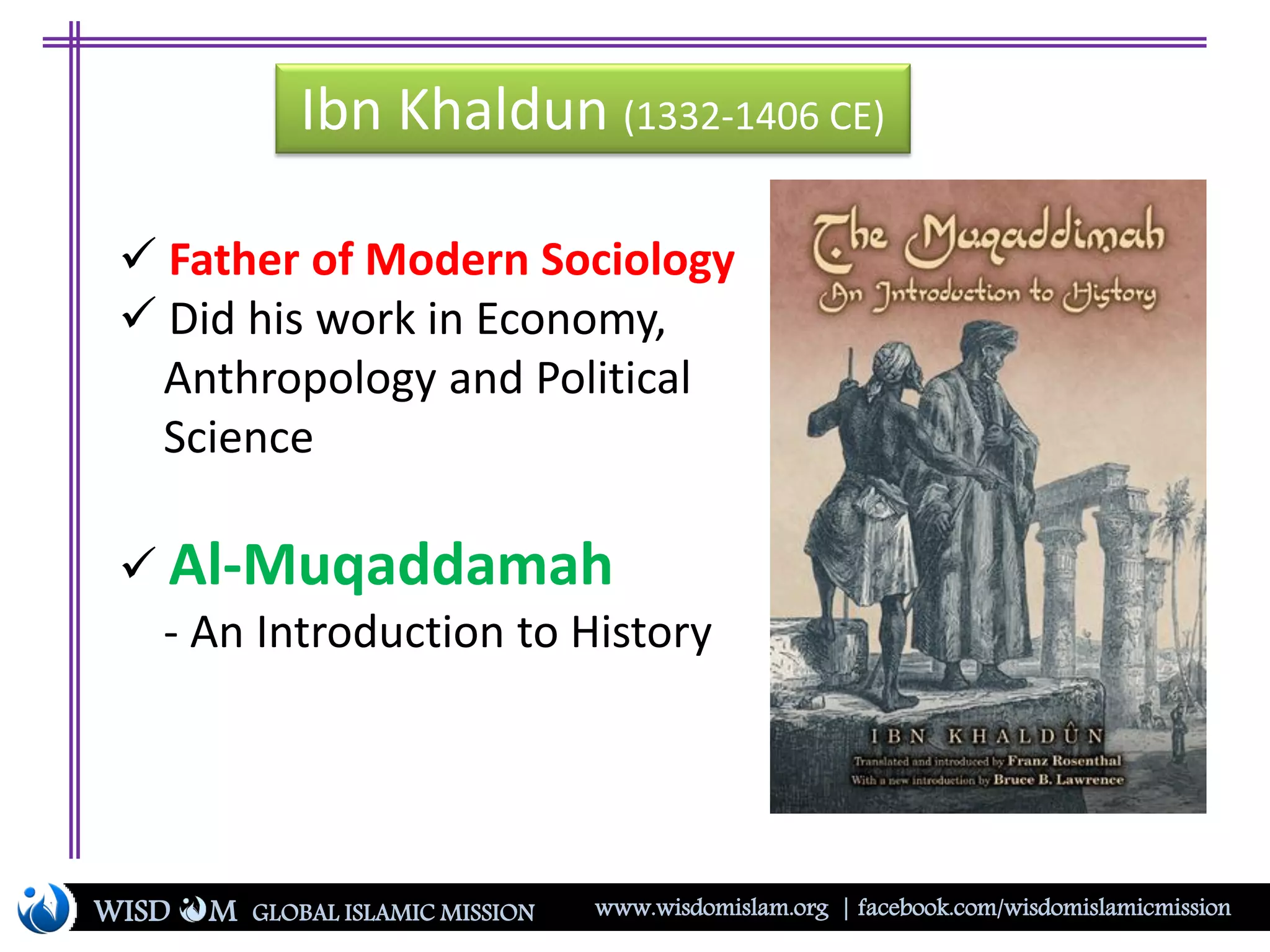 Ibn Khaldun (1332-1406 CE)

✓ Father of Modern Sociology

✓ Did his work in Economy, Anthropology and Political Science

✓ Al-Muqaddamah

- An Introduction to History

The Muqaddimah

An Introduction to History

IBN KHALDÛN

Translated and introduced by Franz Rosenthal

With a new introduction by Bruce B. Lawrence

WISDOM GLOBAL ISLAMIC MISSION www.wisdomislam.org | facebook.com/wisdomislamicmission